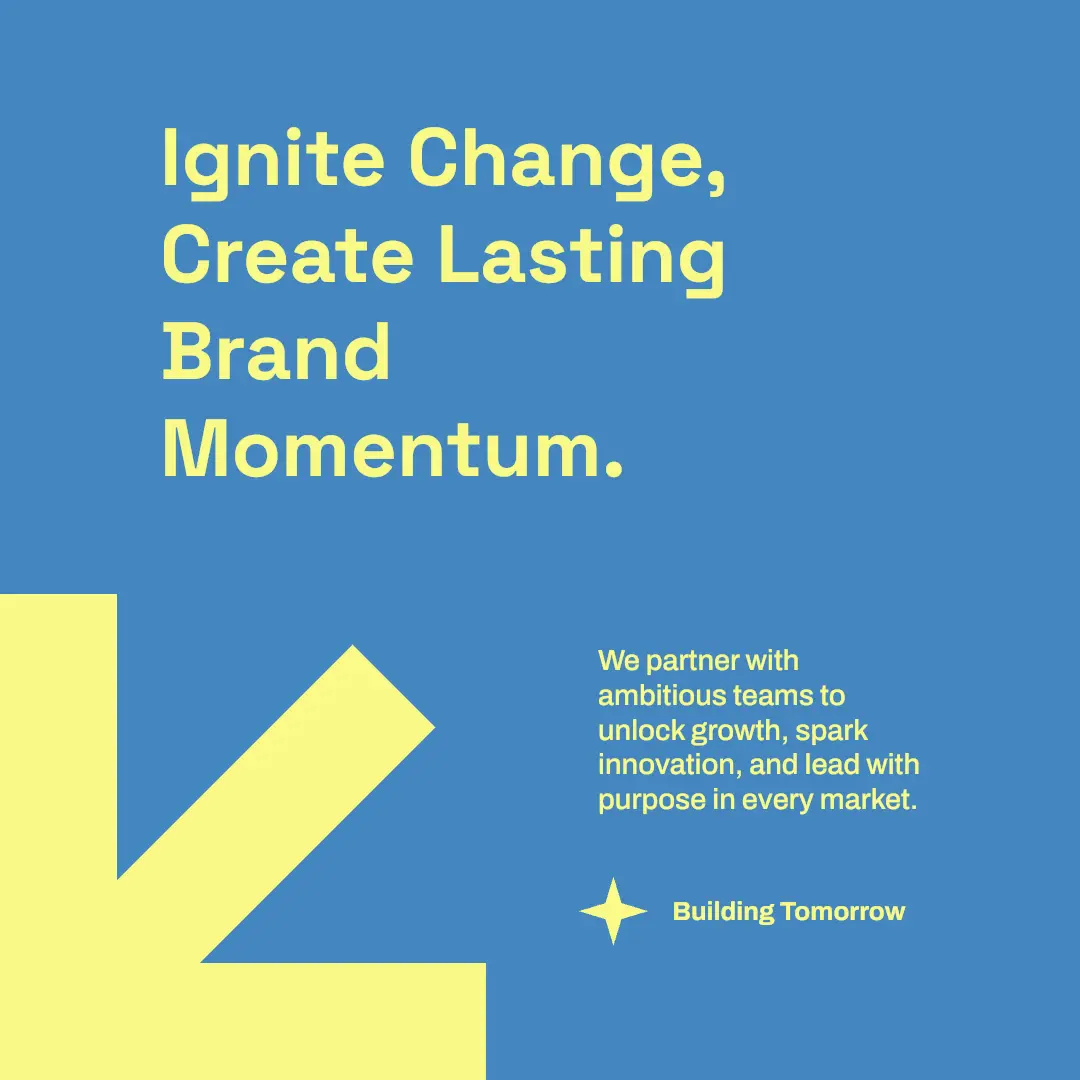 Ignite Change, Create Lasting Brand Momentum.

We partner with ambitious teams to unlock growth, spark innovation, and lead with purpose in every market.

Building Tomorrow